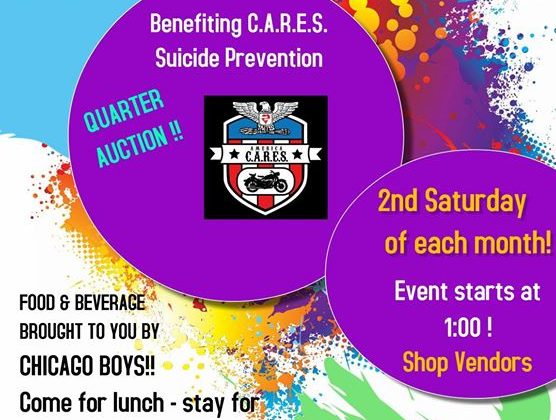 Benefiting C.A.R.E.S. Suicide Prevention

QUARTER AUCTION !!

AMERICA C.A.R.E.S.

2nd Saturday of each month!

Event starts at 1:00 !

Shop Vendors

FOOD & BEVERAGE BROUGHT TO YOU BY

CHICAGO BOYS!!

Come for lunch - stay for